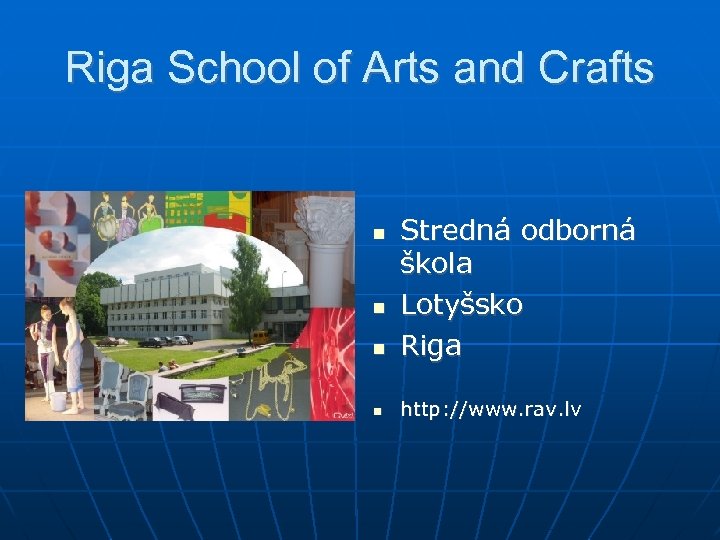 Riga School of Arts and Crafts

- Stredná odborná škola
- Lotyšsko
- Riga

- http://www.rav.lv